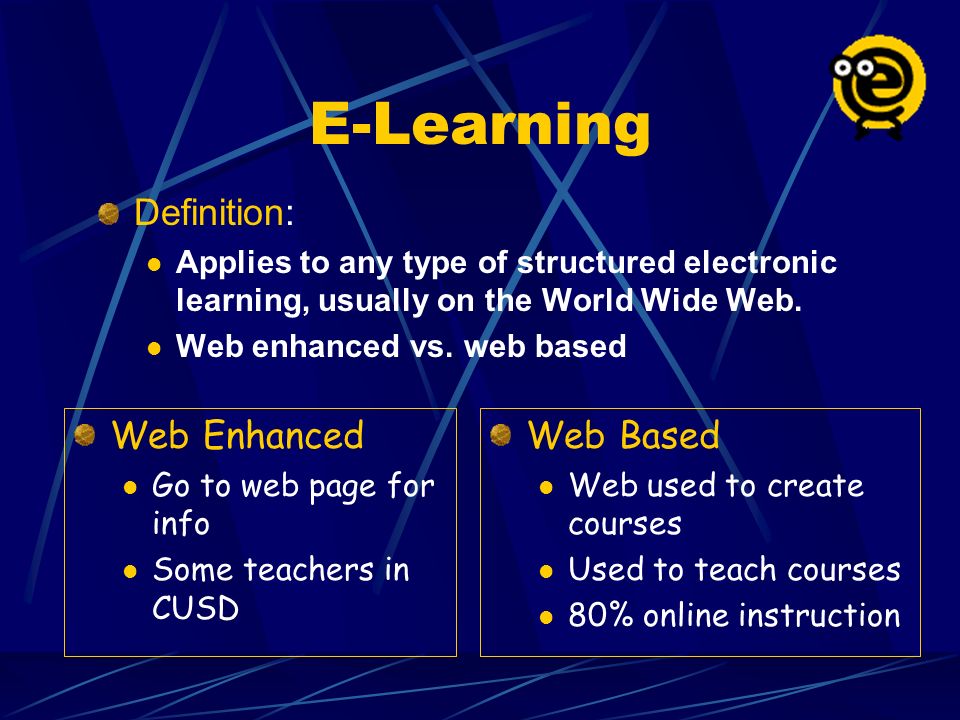 E-Learning

Definition:

Applies to any type of structured electronic learning, usually on the World Wide Web.

Web enhanced vs. web based

Web Enhanced

Go to web page for info

Some teachers in CUSD

Web Based

Web used to create courses

Used to teach courses

80% online instruction